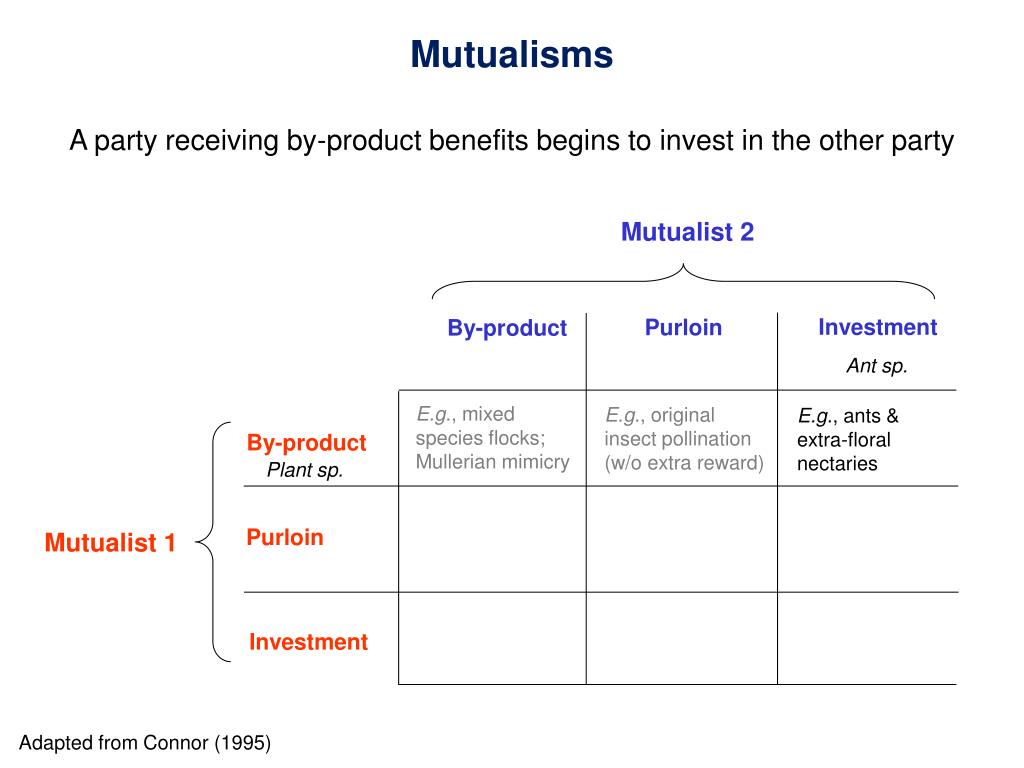 Mutualisms

A party receiving by-product benefits begins to invest in the other party

Mutualist 2

Mutualist 1

| | By-product | Purloin | Investment Ant sp. |
|---|---|---|---|
| By-product Plant sp. | E.g., mixed species flocks; Mullerian mimicry | E.g., original insect pollination (w/o extra reward) | E.g., ants & extra-floral nectaries |
| Purloin | | | |
| Investment | | | |

Adapted from Connor (1995)